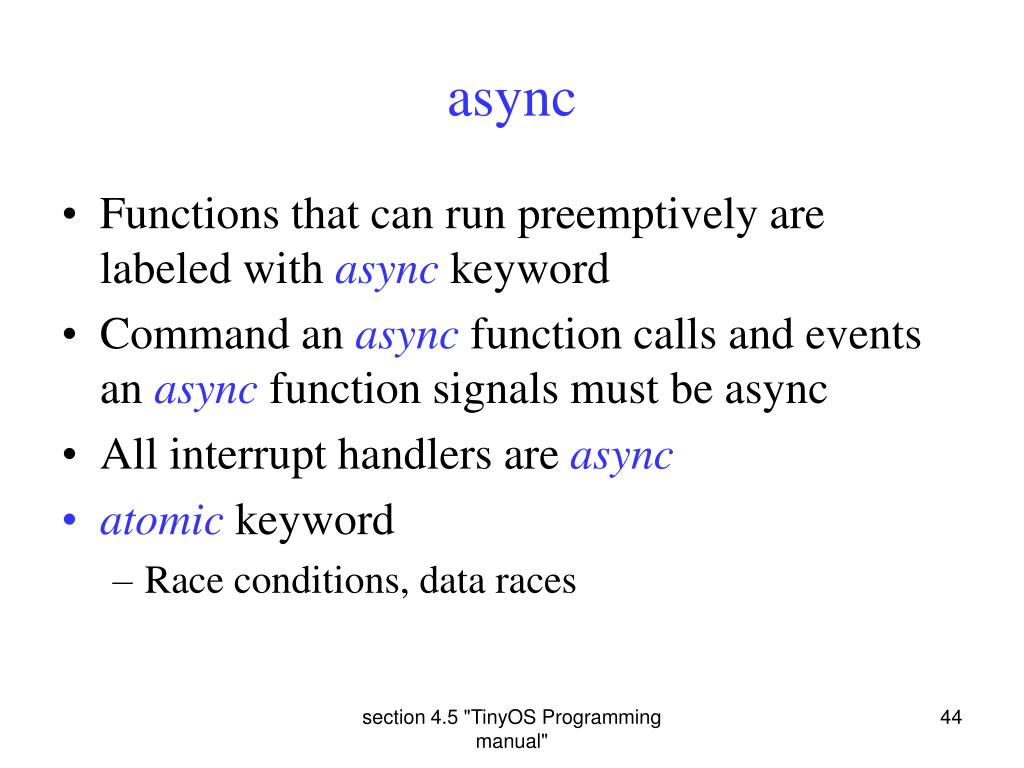 async

• Functions that can run preemptively are labeled with async keyword
• Command an async function calls and events an async function signals must be async
• All interrupt handlers are async
• atomic keyword
– Race conditions, data races

section 4.5 "TinyOS Programming manual"

44